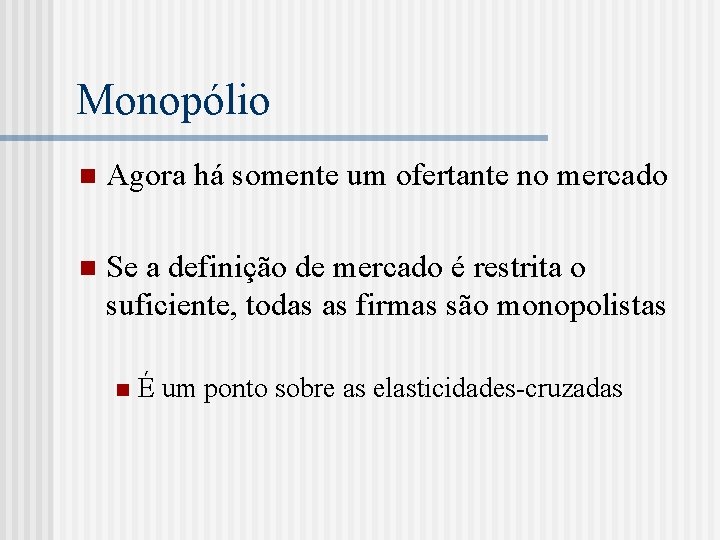 Monopólio

Agora há somente um ofertante no mercado

Se a definição de mercado é restrita o suficiente, todas as firmas são monopolistas

É um ponto sobre as elasticidades-cruzadas